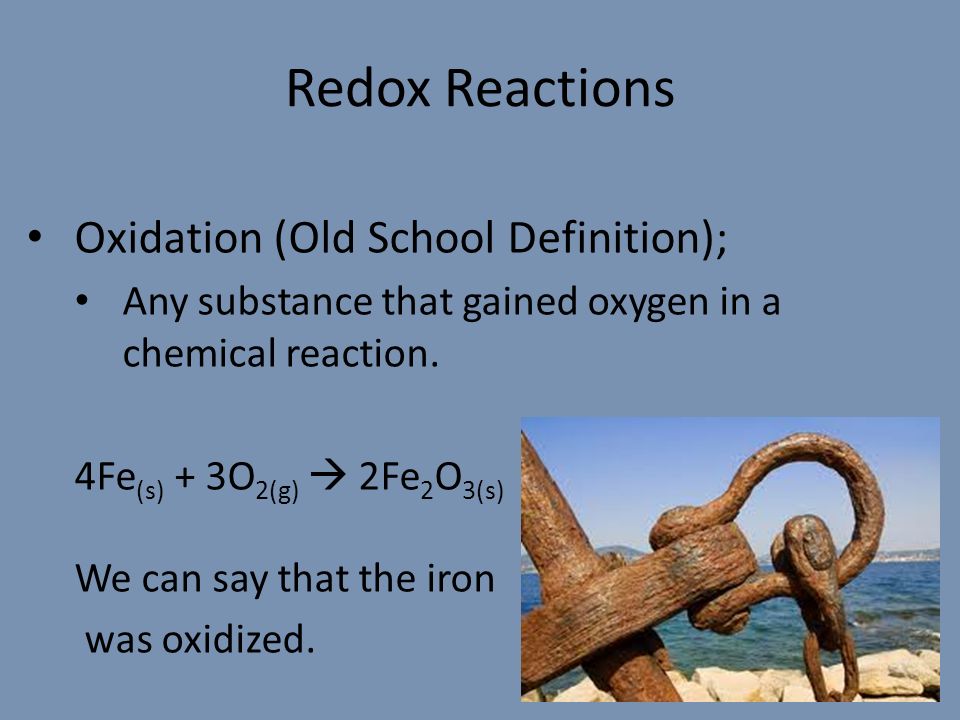 Redox Reactions

• Oxidation (Old School Definition);
  • Any substance that gained oxygen in a chemical reaction.

$4Fe_{(s)} + 3O_{2(g)} \rightarrow 2Fe_2O_{3(s)}$

We can say that the iron was oxidized.